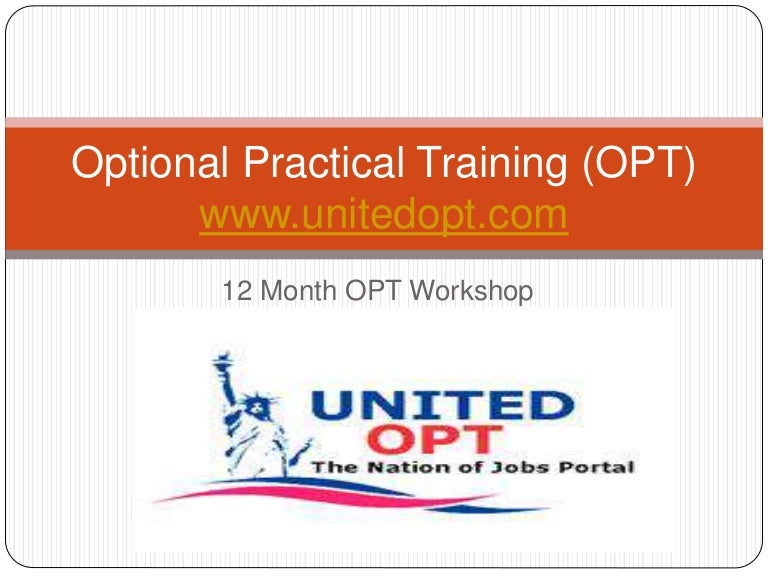 Optional Practical Training (OPT)
www.unitedopt.com

12 Month OPT Workshop

UNITED
OPT
The Nation of Jobs Portal